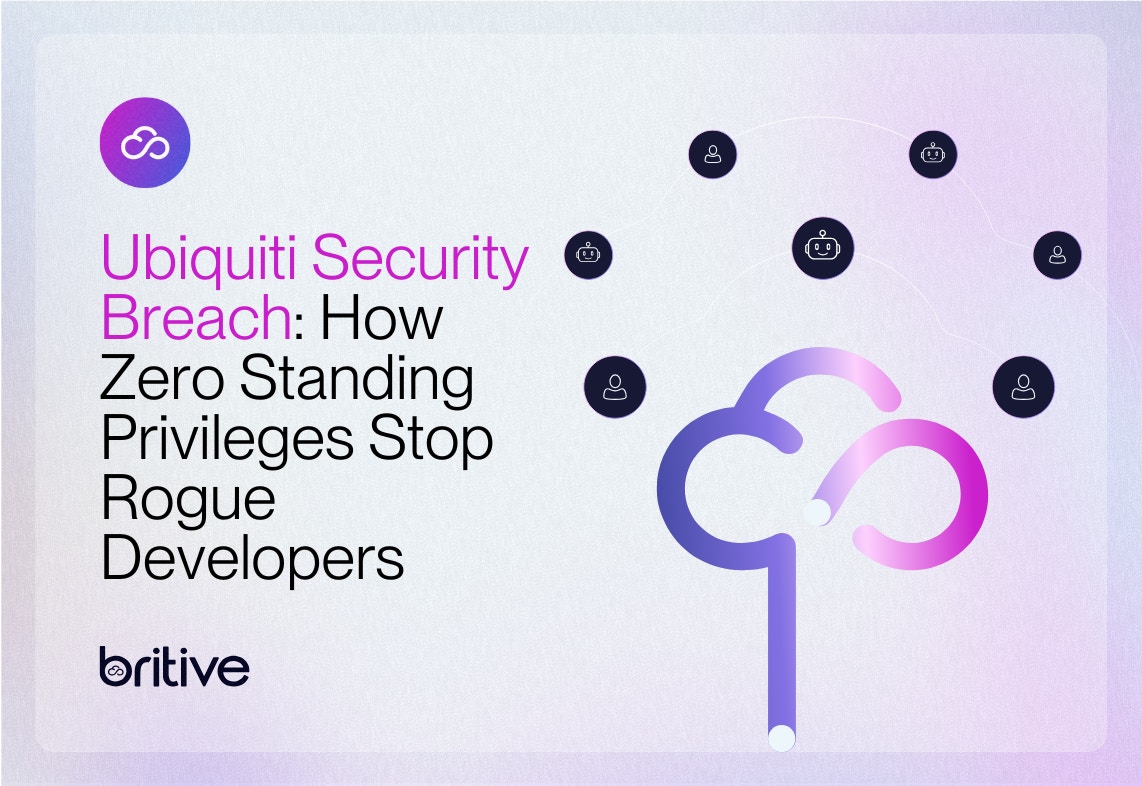 Ubiquiti Security Breach: How Zero Standing Privileges Stop Rogue Developers

britive